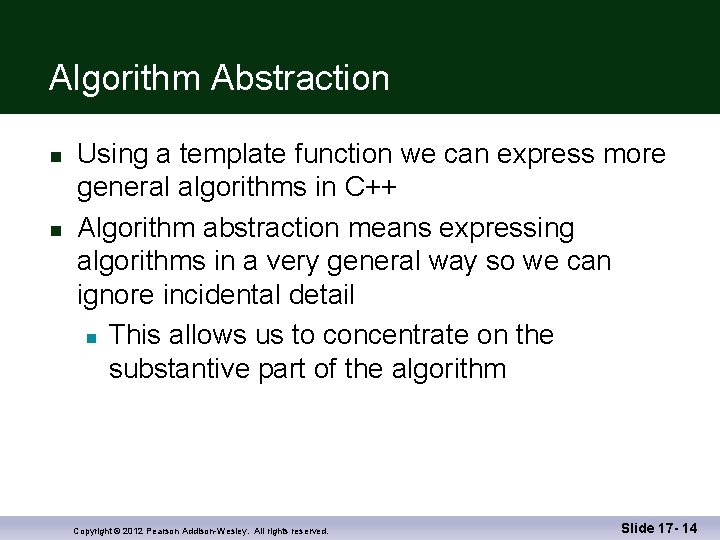 Algorithm Abstraction

- Using a template function we can express more general algorithms in C++
- Algorithm abstraction means expressing algorithms in a very general way so we can ignore incidental detail
  - This allows us to concentrate on the substantive part of the algorithm

Copyright © 2012 Pearson Addison-Wesley. All rights reserved.

Slide 17- 14